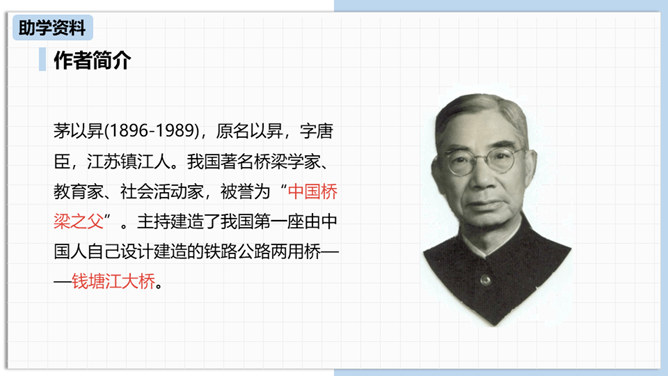 助学资料

作者简介

茅以昇(1896-1989)，原名以昇，字唐臣，江苏镇江人。我国著名桥梁学家、教育家、社会活动家，被誉为“中国桥梁之父”。主持建造了我国第一座由中国人自己设计建造的铁路公路两用桥——钱塘江大桥。